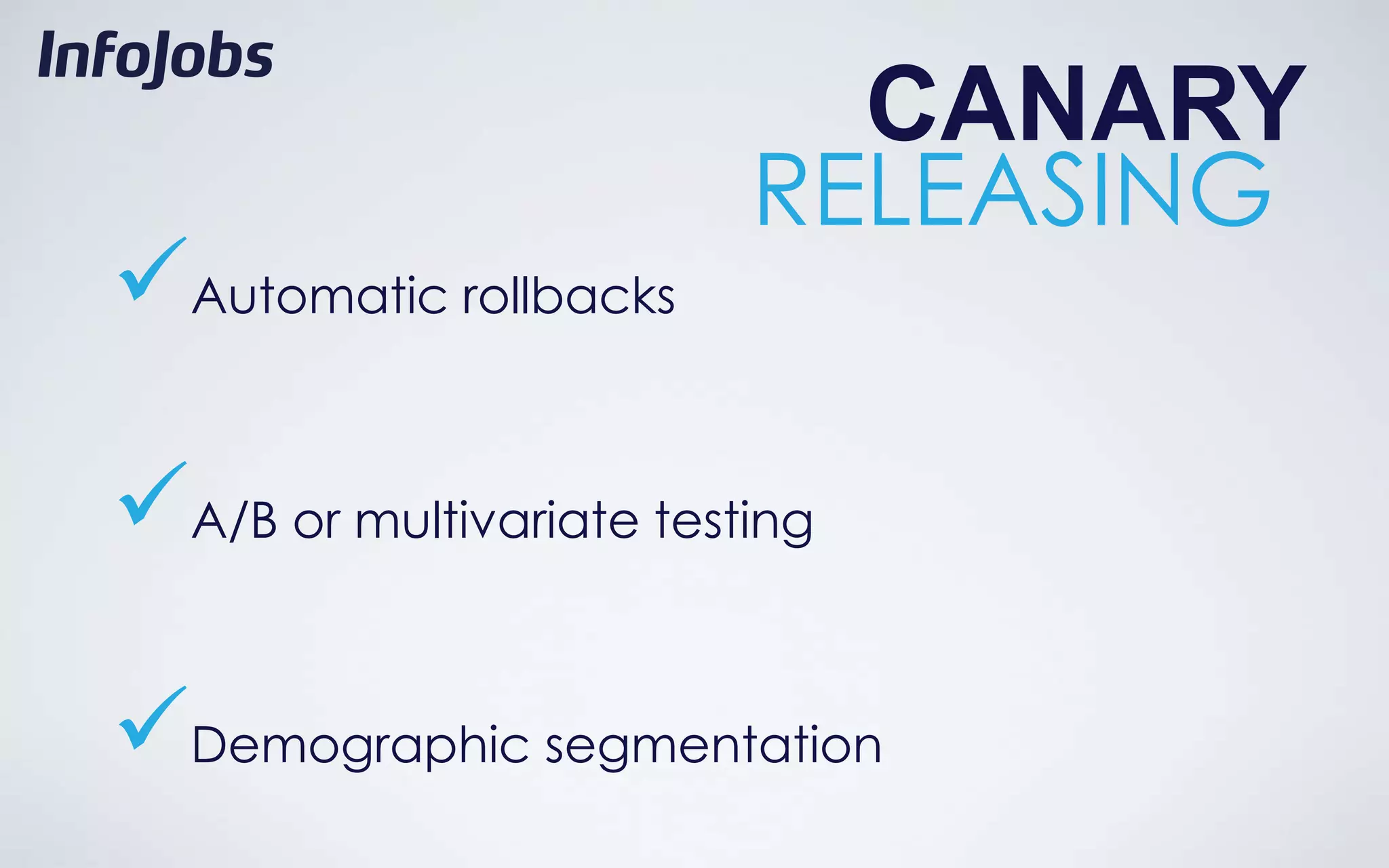 InfoJobs

CANARY
RELEASING

✓ Automatic rollbacks

✓ A/B or multivariate testing

✓ Demographic segmentation